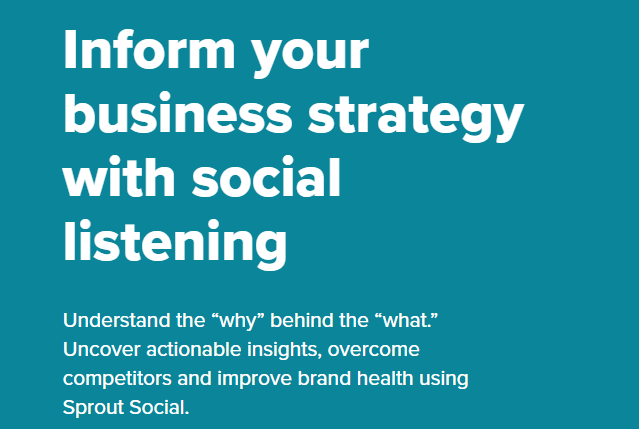 Inform your business strategy with social listening

Understand the “why” behind the “what.” Uncover actionable insights, overcome competitors and improve brand health using Sprout Social.